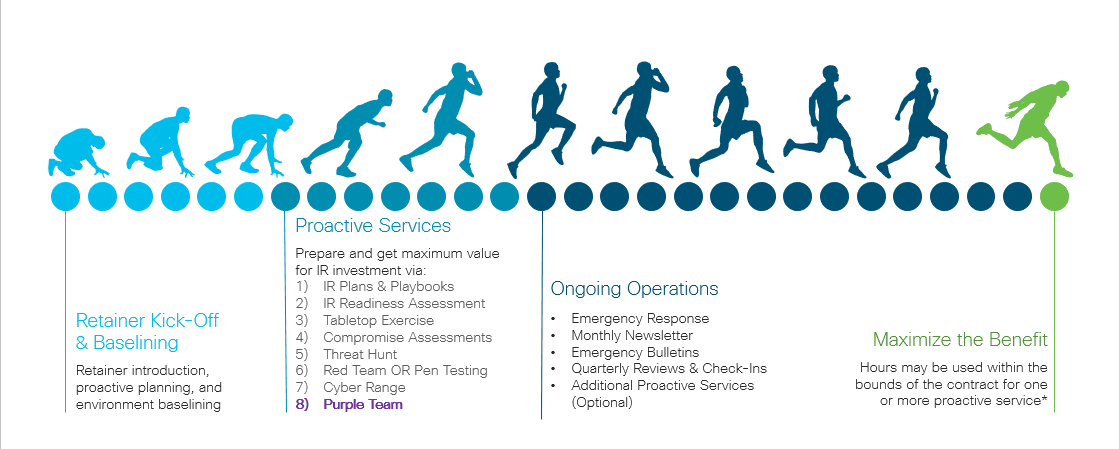 Retainer Kick-Off & Baselining

Retainer introduction, proactive planning, and environment baselining

Proactive Services

Prepare and get maximum value for IR investment via:
1) IR Plans & Playbooks
2) IR Readiness Assessment
3) Tabletop Exercise
4) Compromise Assessments
5) Threat Hunt
6) Red Team OR Pen Testing
7) Cyber Range
8) Purple Team

Ongoing Operations

• Emergency Response
• Monthly Newsletter
• Emergency Bulletins
• Quarterly Reviews & Check-Ins
• Additional Proactive Services (Optional)

Maximize the Benefit

Hours may be used within the bounds of the contract for one or more proactive service*